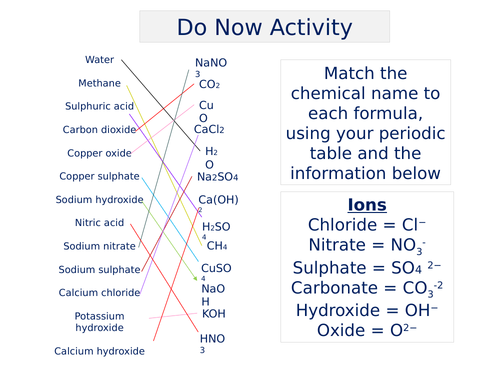 Do Now Activity

Water
Methane
Sulphuric acid
Carbon dioxide
Copper oxide
Copper sulphate
Sodium hydroxide
Nitric acid
Sodium nitrate
Sodium sulphate
Calcium chloride
Potassium hydroxide
Calcium hydroxide

$NaNO_3$
$CO_2$
$CuO$
$CaCl_2$
$H_2O$
$Na_2SO_4$
$Ca(OH)_2$
$H_2SO_4$
$CH_4$
$CuSO_4$
$NaOH$
$KOH$
$HNO_3$

Match the chemical name to each formula, using your periodic table and the information below

Ions
Chloride = $Cl^-$
Nitrate = $NO_3^-$
Sulphate = $SO_4^{2-}$
Carbonate = $CO_3^{-2}$
Hydroxide = $OH^-$
Oxide = $O^{2-}$